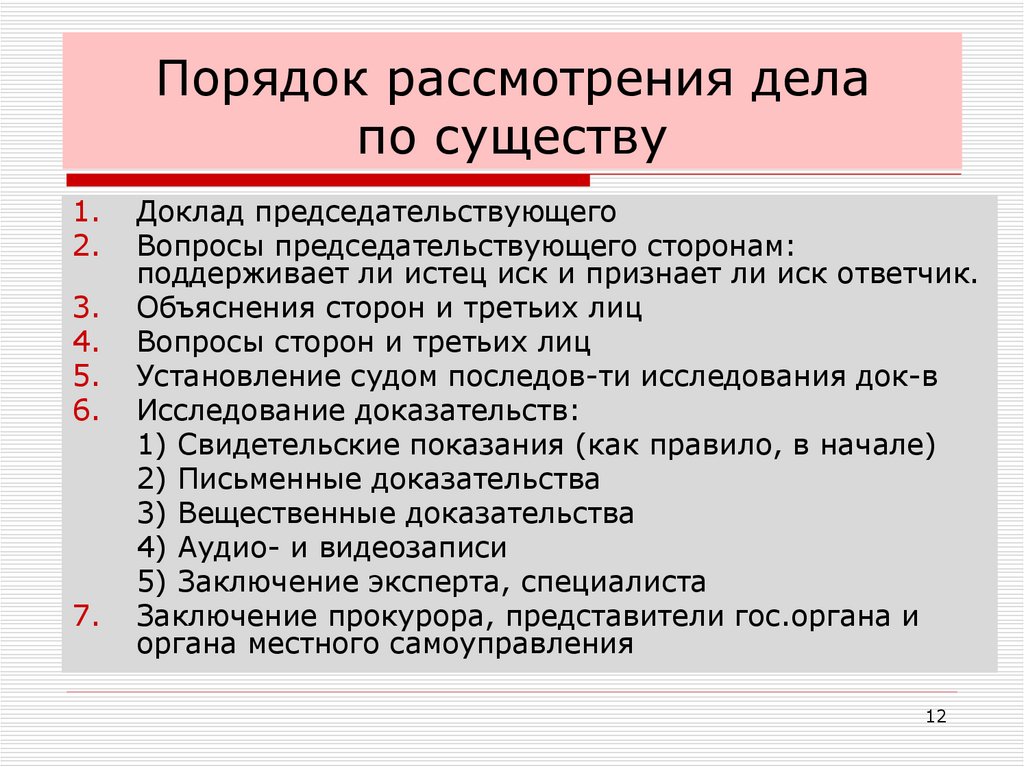 Порядок рассмотрения дела по существу

1. Доклад председательствующего
2. Вопросы председательствующего сторонам: поддерживает ли истец иск и признает ли иск ответчик.
3. Объяснения сторон и третьих лиц
4. Вопросы сторон и третьих лиц
5. Установление судом последов-ти исследования док-в
6. Исследование доказательств:
1) Свидетельские показания (как правило, в начале)
2) Письменные доказательства
3) Вещественные доказательства
4) Аудио- и видеозаписи
5) Заключение эксперта, специалиста
7. Заключение прокурора, представители гос.органа и органа местного самоуправления

12